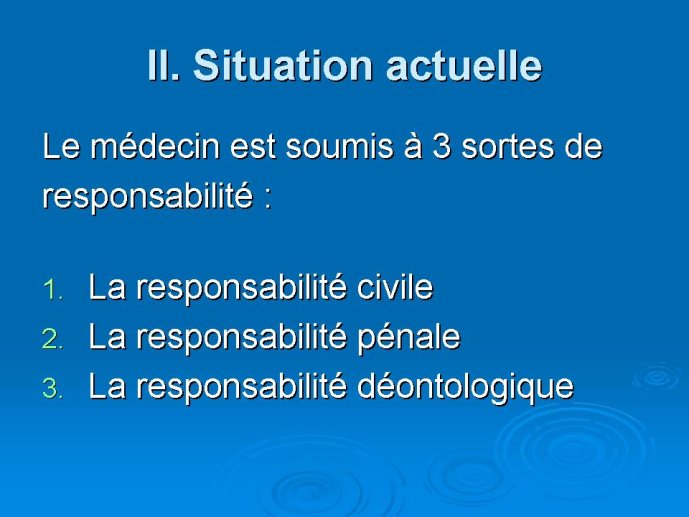 II. Situation actuelle

Le médecin est soumis à 3 sortes de responsabilité :

1. La responsabilité civile
2. La responsabilité pénale
3. La responsabilité déontologique